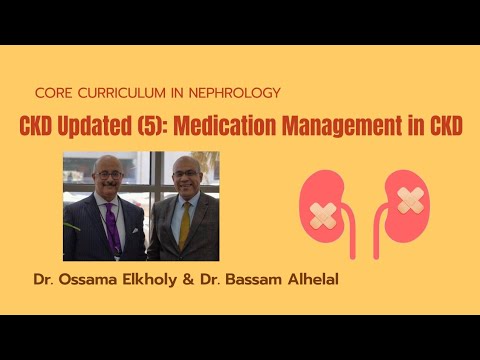 CORE CURRICULUM IN NEPHROLOGY

CKD Updated (5): Medication Management in CKD

Dr. Ossama Elkholy & Dr. Bassam Alhelal